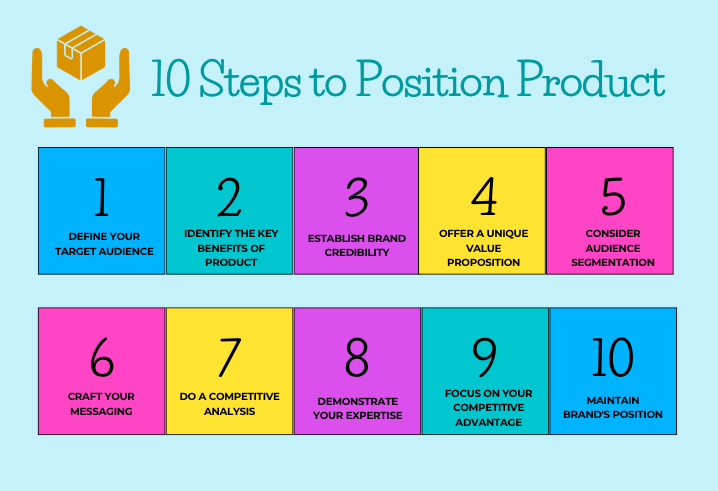 10 Steps to Position Product

1
DEFINE YOUR TARGET AUDIENCE

2
IDENTIFY THE KEY BENEFITS OF PRODUCT

3
ESTABLISH BRAND CREDIBILITY

4
OFFER A UNIQUE VALUE PROPOSITION

5
CONSIDER AUDIENCE SEGMENTATION

6
CRAFT YOUR MESSAGING

7
DO A COMPETITIVE ANALYSIS

8
DEMONSTRATE YOUR EXPERTISE

9
FOCUS ON YOUR COMPETITIVE ADVANTAGE

10
MAINTAIN BRAND'S POSITION